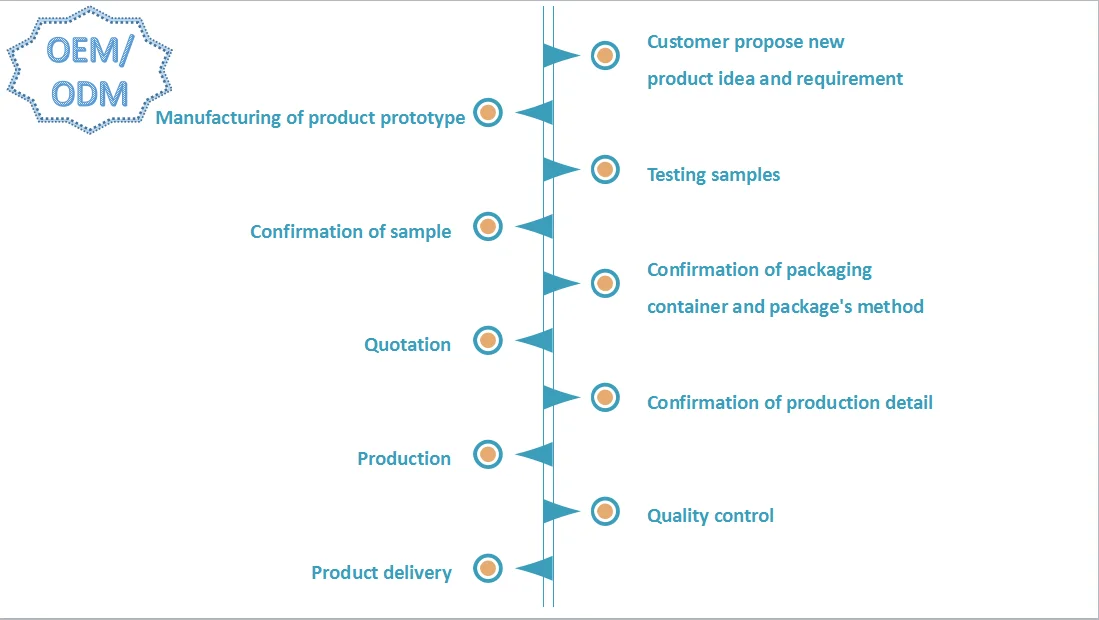 OEM/
ODM

Customer propose new product idea and requirement

Manufacturing of product prototype

Testing samples

Confirmation of sample

Confirmation of packaging container and package's method

Quotation

Confirmation of production detail

Production

Quality control

Product delivery